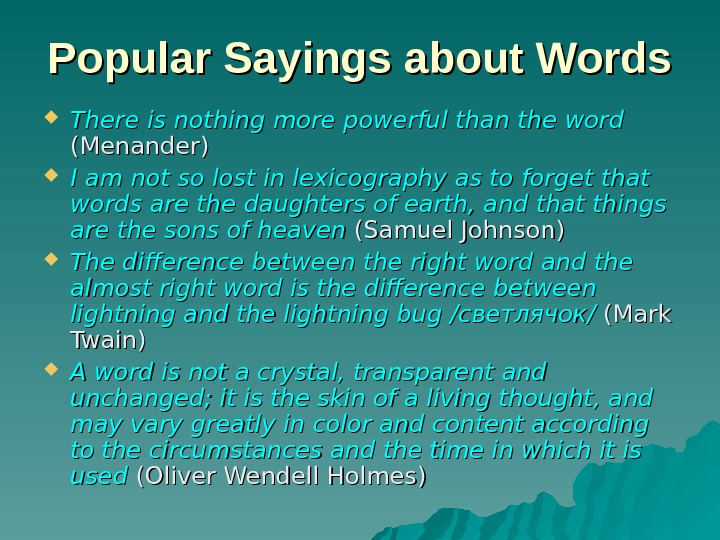 Popular Sayings about Words

There is nothing more powerful than the word (Menander)

I am not so lost in lexicography as to forget that words are the daughters of earth, and that things are the sons of heaven (Samuel Johnson)

The difference between the right word and the almost right word is the difference between lightning and the lightning bug /светлячок/ (Mark Twain)

A word is not a crystal, transparent and unchanged; it is the skin of a living thought, and may vary greatly in color and content according to the circumstances and the time in which it is used (Oliver Wendell Holmes)